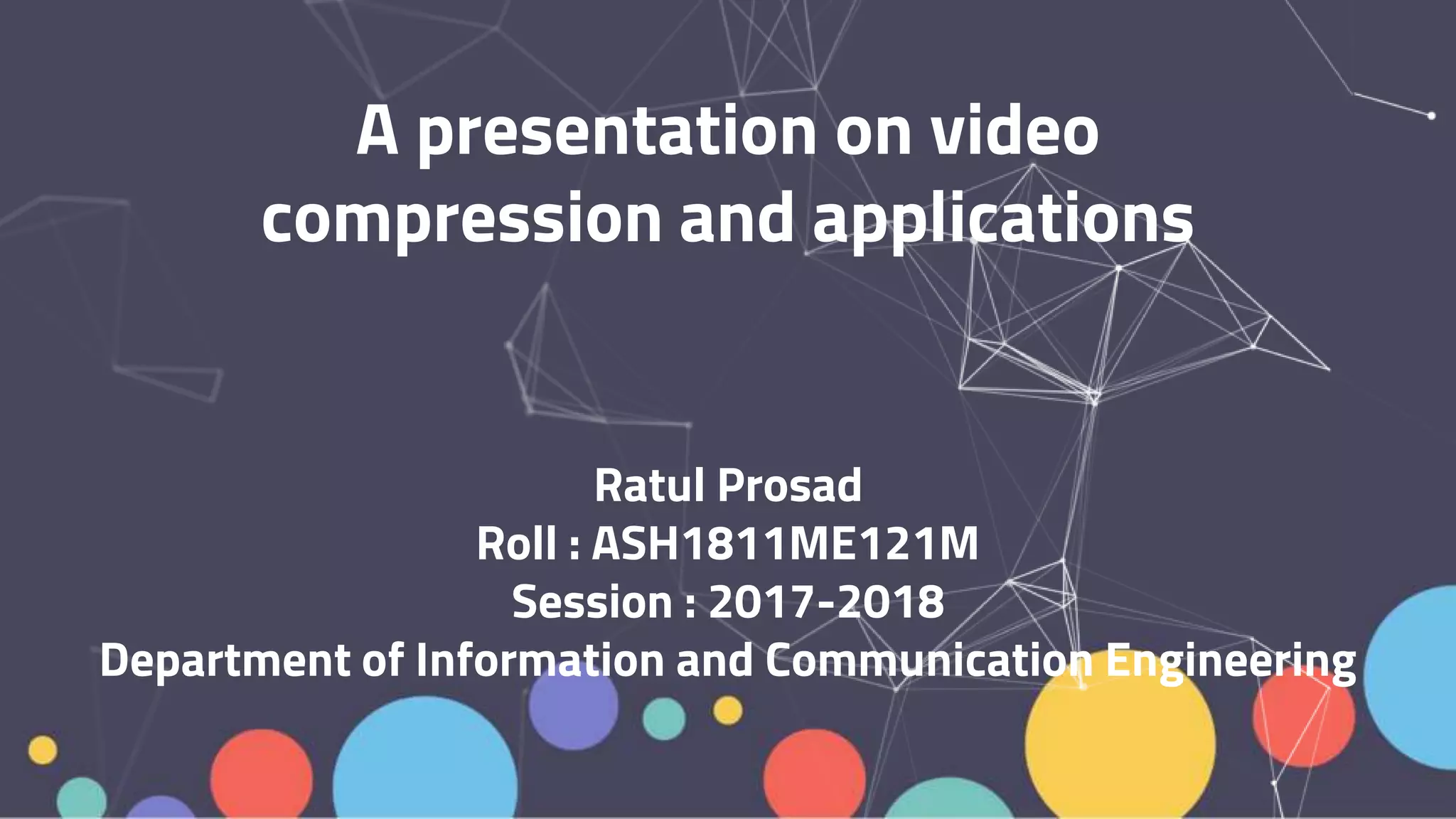 A presentation on video compression and applications

Ratul Prosad
Roll : ASH1811ME121M
Session : 2017-2018
Department of Information and Communication Engineering